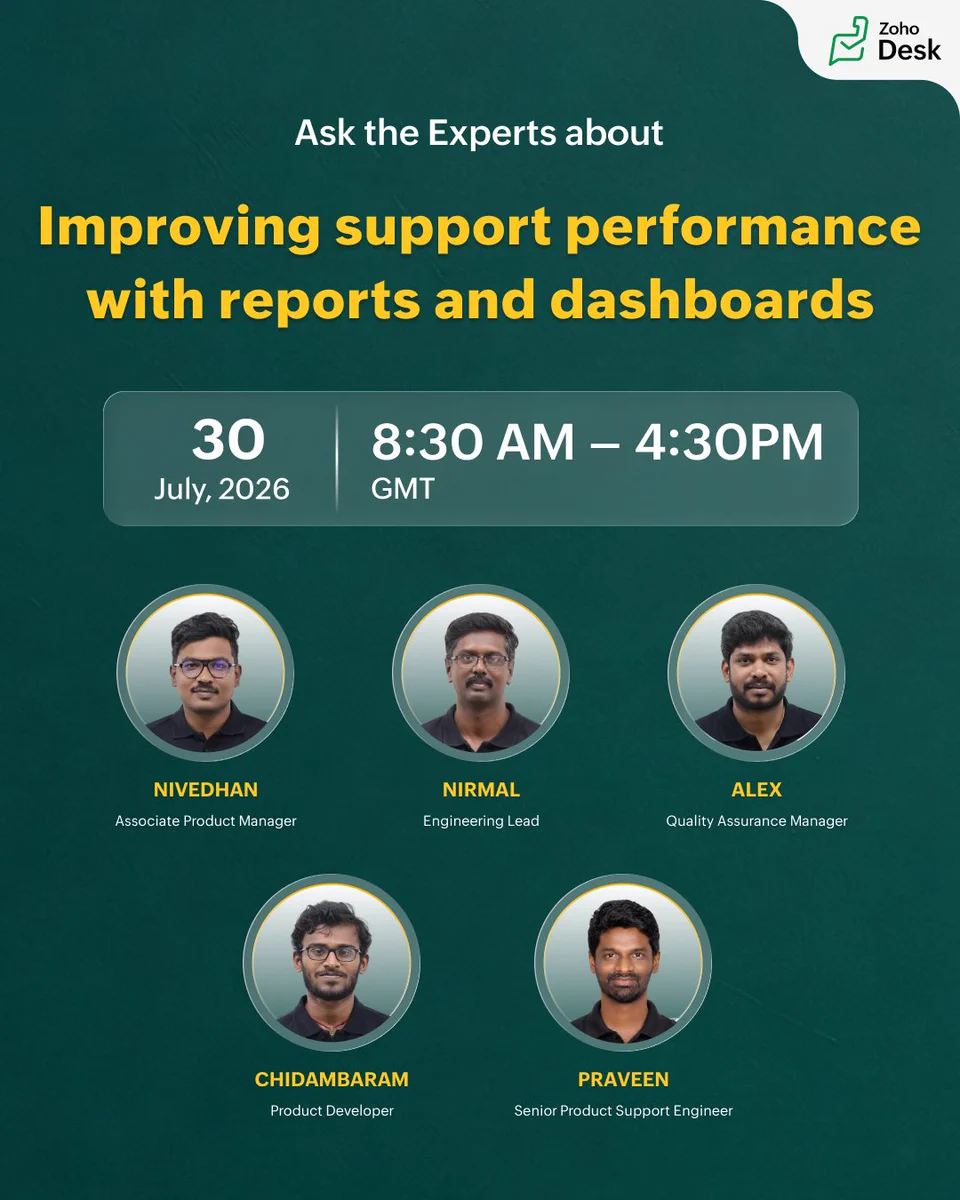 Zoho Desk

Ask the Experts about

Improving support performance with reports and dashboards

30
July, 2026

8:30 AM – 4:30PM
GMT

NIVEDHAN
Associate Product Manager

NIRMAL
Engineering Lead

ALEX
Quality Assurance Manager

CHIDAMBARAM
Product Developer

PRAVEEN
Senior Product Support Engineer